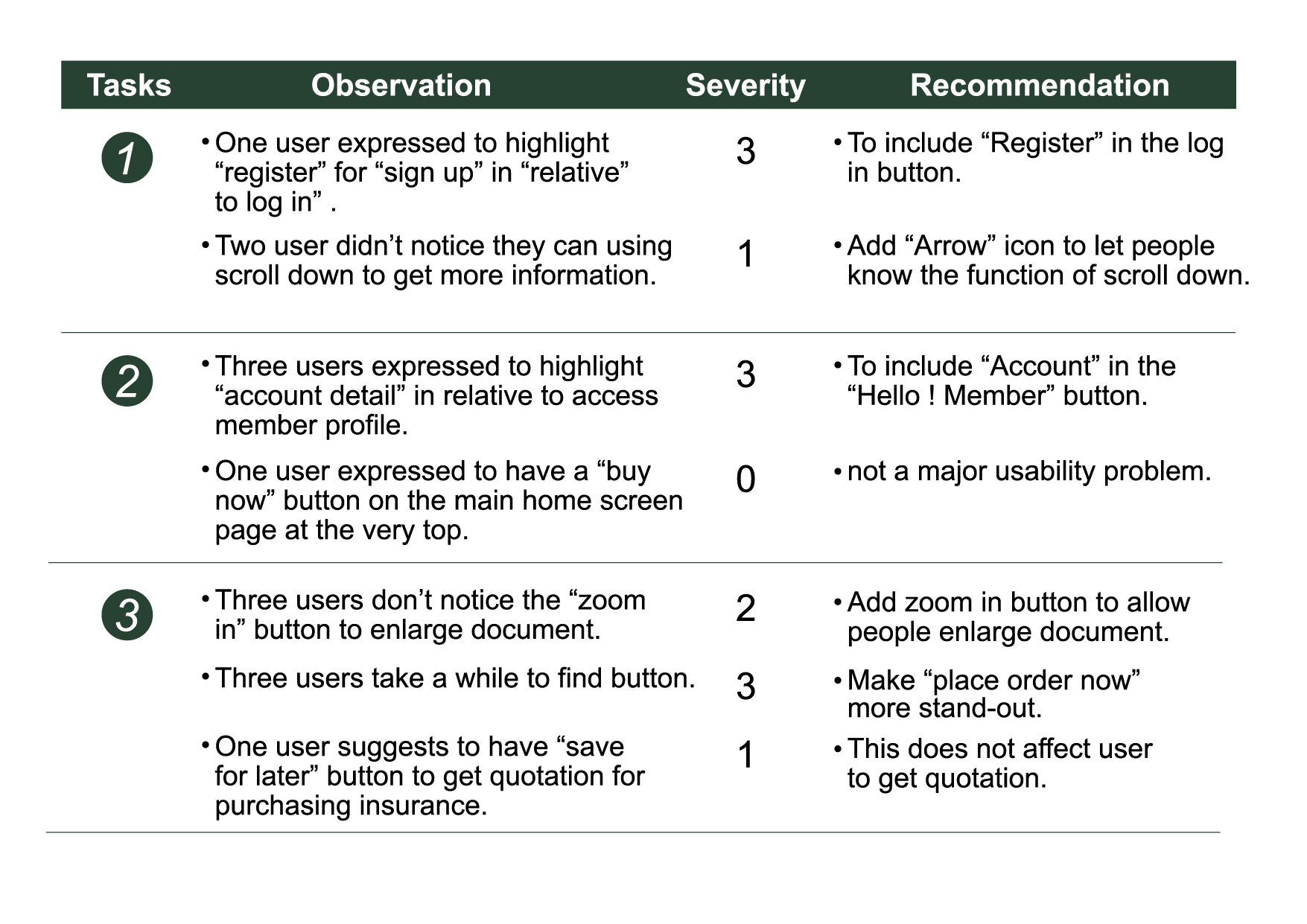 | Tasks | Observation | Severity | Recommendation |
|---|---|---|---|
| 1 | • One user expressed to highlight “register” for “sign up” in “relative” to log in” . | 3 | • To include “Register” in the log in button. |
| | • Two user didn’t notice they can using scroll down to get more information. | 1 | • Add “Arrow” icon to let people know the function of scroll down. |
| 2 | • Three users expressed to highlight “account detail” in relative to access member profile. | 3 | • To include “Account” in the “Hello ! Member” button. |
| | • One user expressed to have a “buy now” button on the main home screen page at the very top. | 0 | • not a major usability problem. |
| 3 | • Three users don’t notice the “zoom in” button to enlarge document. | 2 | • Add zoom in button to allow people enlarge document. |
| | • Three users take a while to find button. | 3 | • Make “place order now” more stand-out. |
| | • One user suggests to have “save for later” button to get quotation for purchasing insurance. | 1 | • This does not affect user to get quotation. |